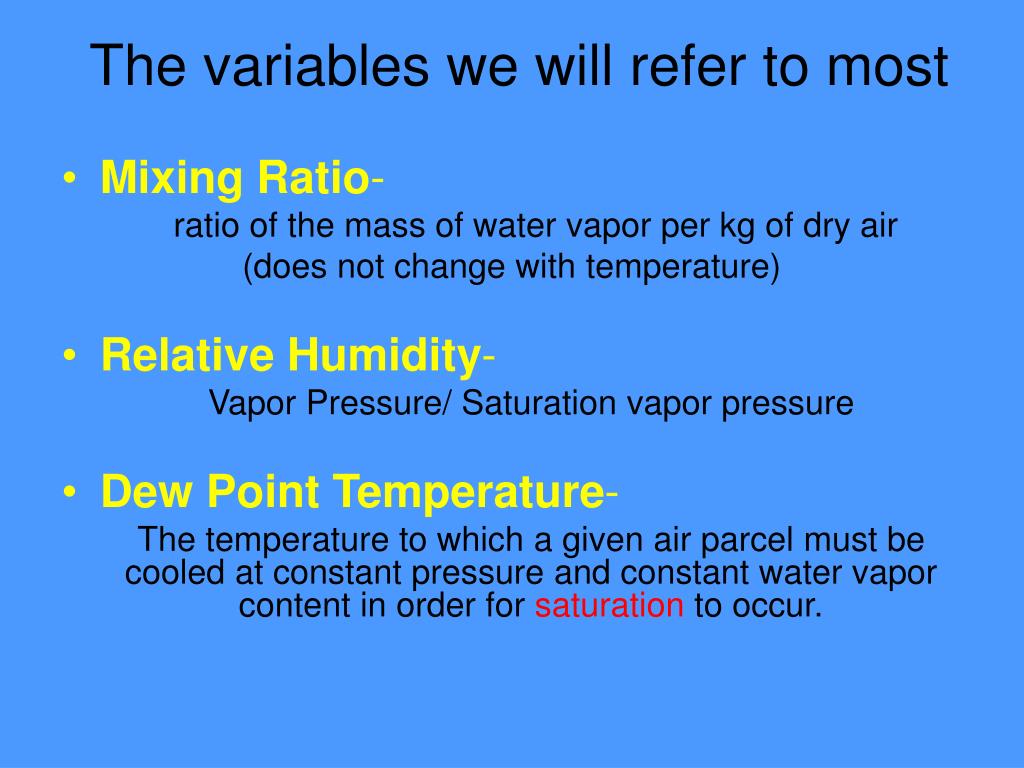 The variables we will refer to most

• Mixing Ratio-
ratio of the mass of water vapor per kg of dry air
(does not change with temperature)

• Relative Humidity-
Vapor Pressure/ Saturation vapor pressure

• Dew Point Temperature-
The temperature to which a given air parcel must be cooled at constant pressure and constant water vapor content in order for saturation to occur.